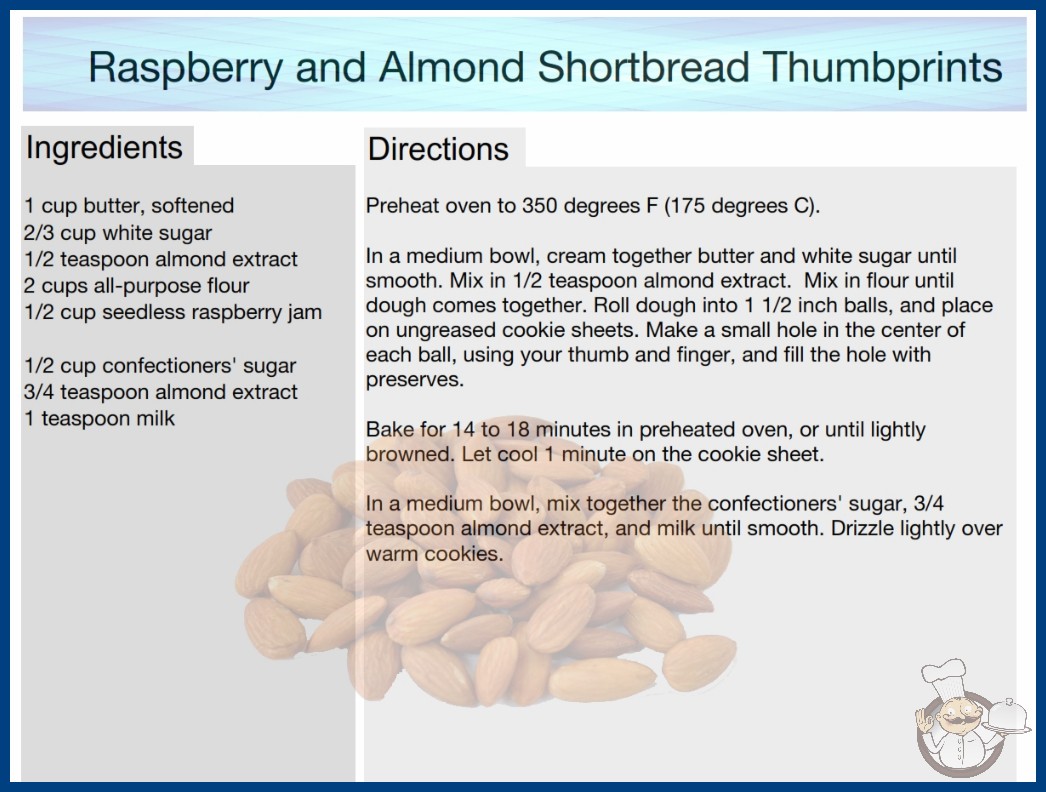 Raspberry and Almond Shortbread Thumbprints

Ingredients

1 cup butter, softened
2/3 cup white sugar
1/2 teaspoon almond extract
2 cups all-purpose flour
1/2 cup seedless raspberry jam

1/2 cup confectioners' sugar
3/4 teaspoon almond extract
1 teaspoon milk

Directions

Preheat oven to 350 degrees F (175 degrees C).

In a medium bowl, cream together butter and white sugar until smooth. Mix in 1/2 teaspoon almond extract. Mix in flour until dough comes together. Roll dough into 1 1/2 inch balls, and place on ungreased cookie sheets. Make a small hole in the center of each ball, using your thumb and finger, and fill the hole with preserves.

Bake for 14 to 18 minutes in preheated oven, or until lightly browned. Let cool 1 minute on the cookie sheet.

In a medium bowl, mix together the confectioners' sugar, 3/4 teaspoon almond extract, and milk until smooth. Drizzle lightly over warm cookies.